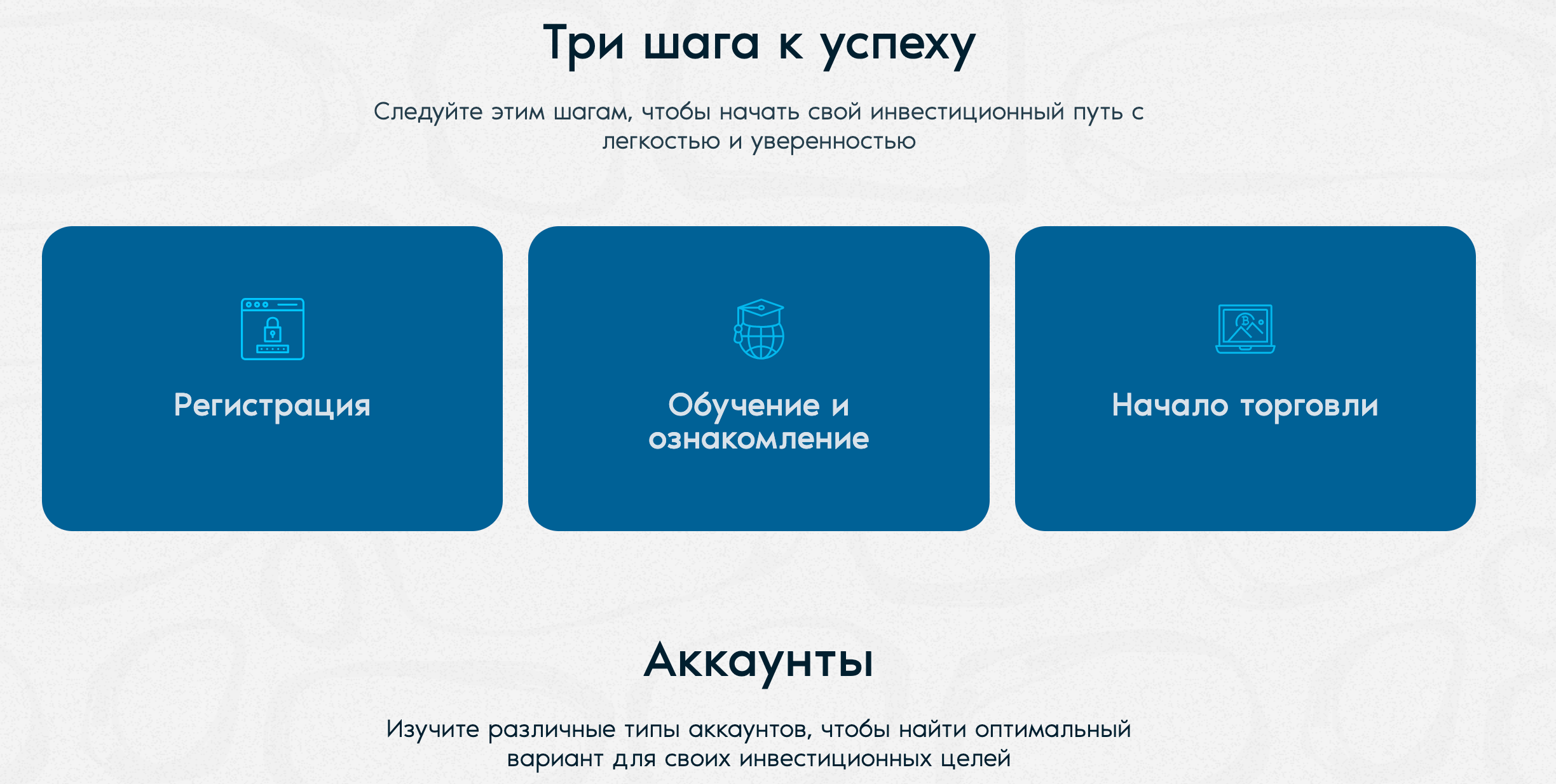 Три шага к успеху

Следуйте этим шагам, чтобы начать свой инвестиционный путь с легкостью и уверенностью

Регистрация

Обучение и ознакомление

Начало торговли

Аккаунты

Изучите различные типы аккаунтов, чтобы найти оптимальный вариант для своих инвестиционных целей